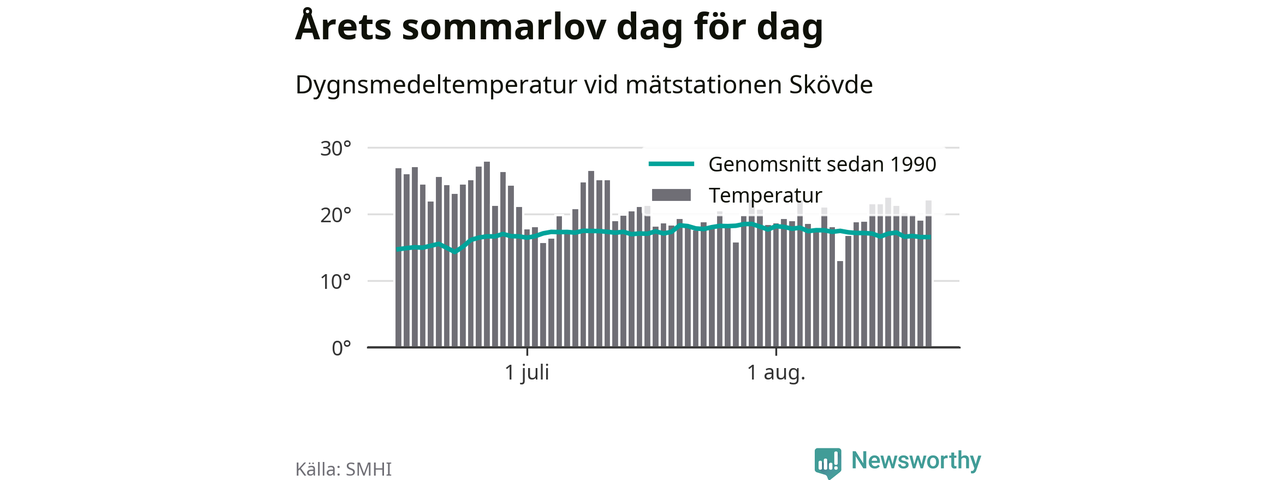 Årets sommarlov dag för dag

Dygnsmedeltemperatur vid mätstationen Skövde

30°
20°
10°
0°

Genomsnitt sedan 1990
Temperatur

1 juli
1 aug.

Källa: SMHI

Newsworthy